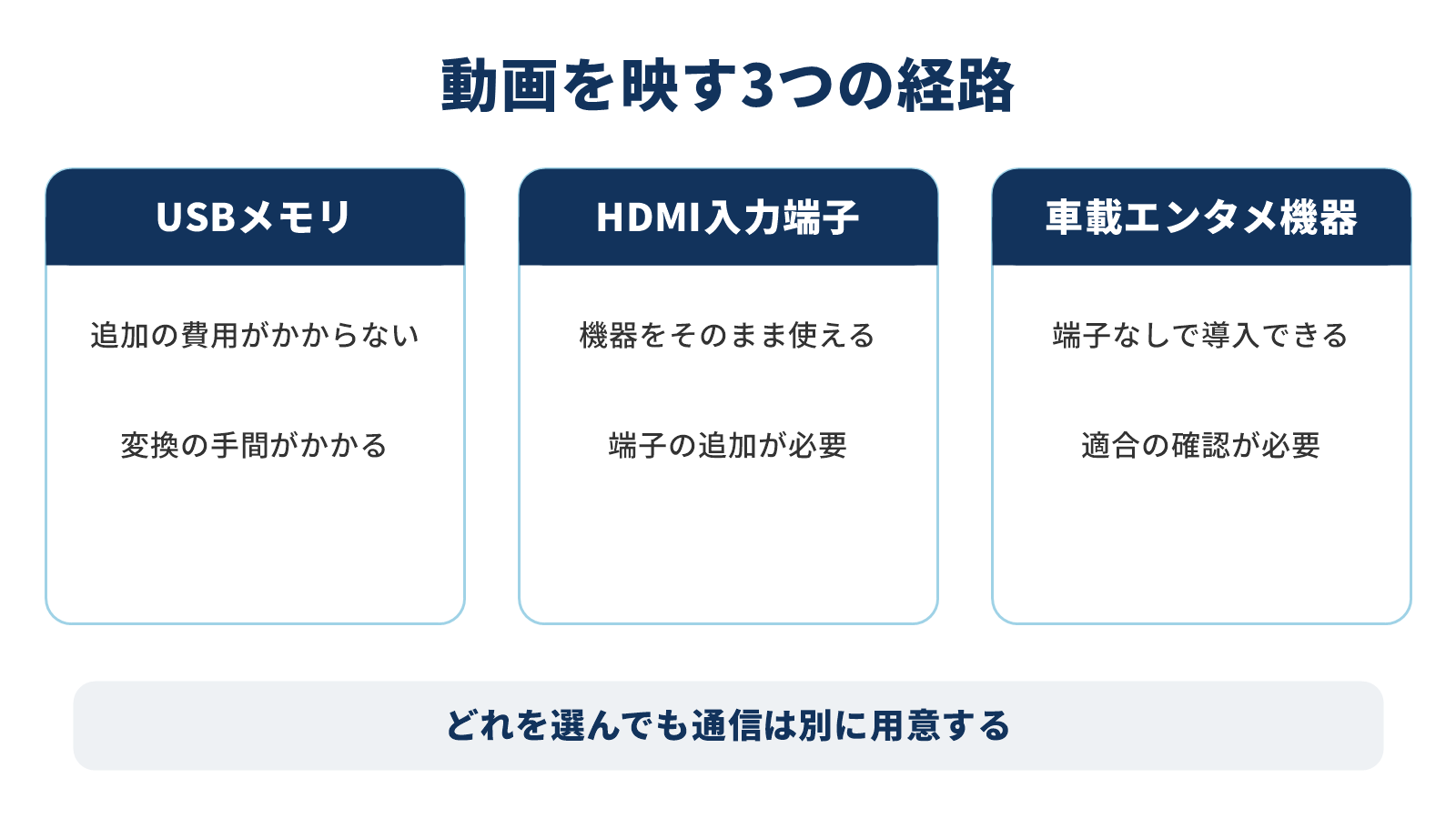 動画を映す3つの経路

USBメモリ

追加の費用がかからない

変換の手間がかかる

HDMI入力端子

機器をそのまま使える

端子の追加が必要

車載エンタメ機器

端子なしで導入できる

適合の確認が必要

どれを選んでも通信は別に用意する